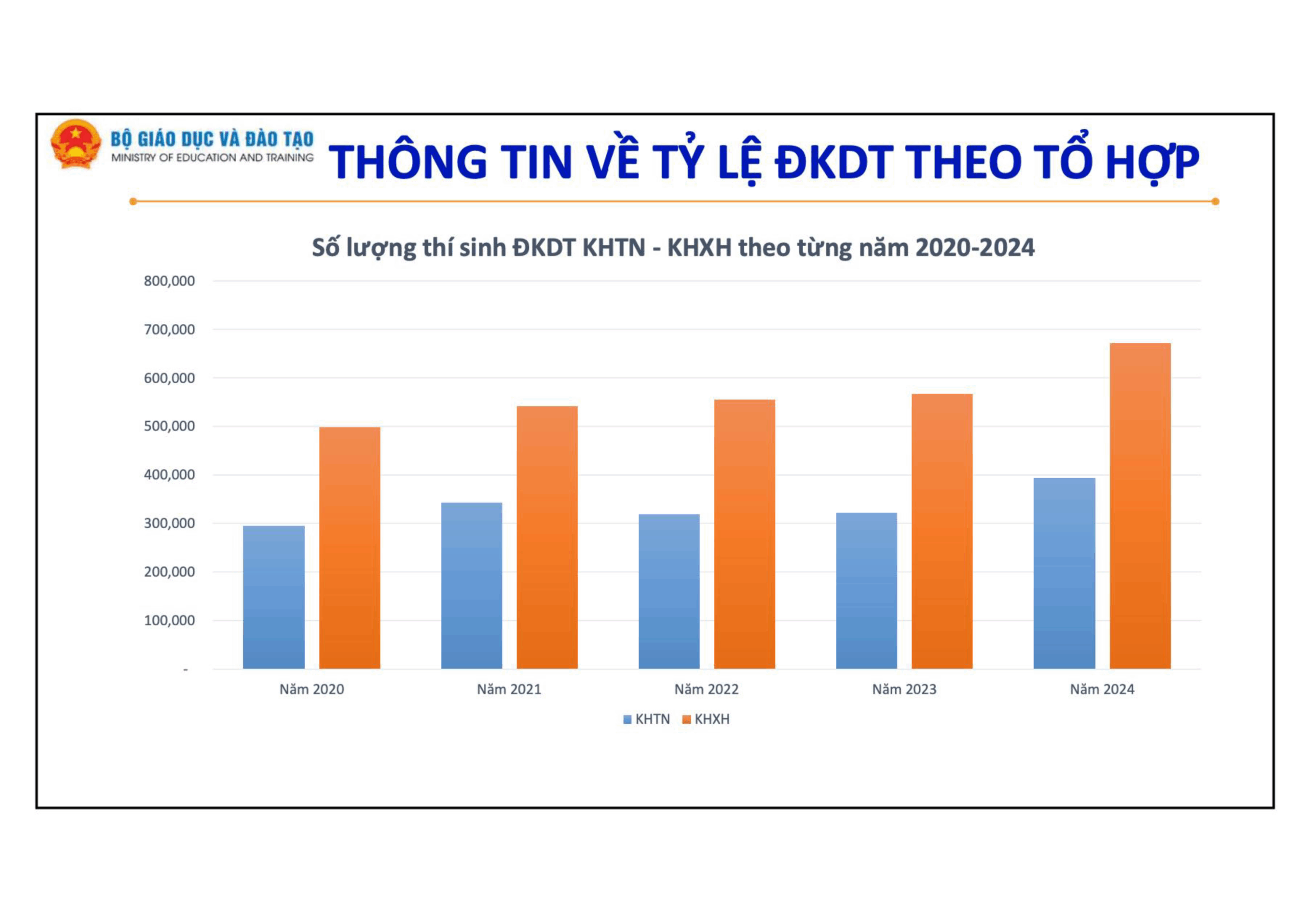 BỘ GIÁO DỤC VÀ ĐÀO TẠO
MINISTRY OF EDUCATION AND TRAINING

THÔNG TIN VỀ TỶ LỆ ĐKDT THEO TỔ HỢP

Số lượng thí sinh ĐKDT KHTN - KHXH theo từng năm 2020-2024

800,000
700,000
600,000
500,000
400,000
300,000
200,000
100,000
-

Năm 2020
Năm 2021
Năm 2022
Năm 2023
Năm 2024

KHTN KHXH